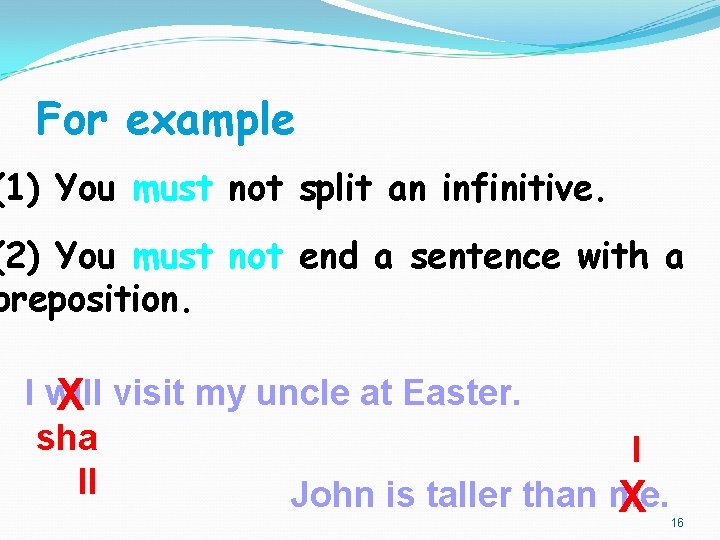 For example

(1) You must not split an infinitive.

(2) You must not end a sentence with a preposition.

I will visit my uncle at Easter.
X
sha
ll

I
John is taller than me.
X

16